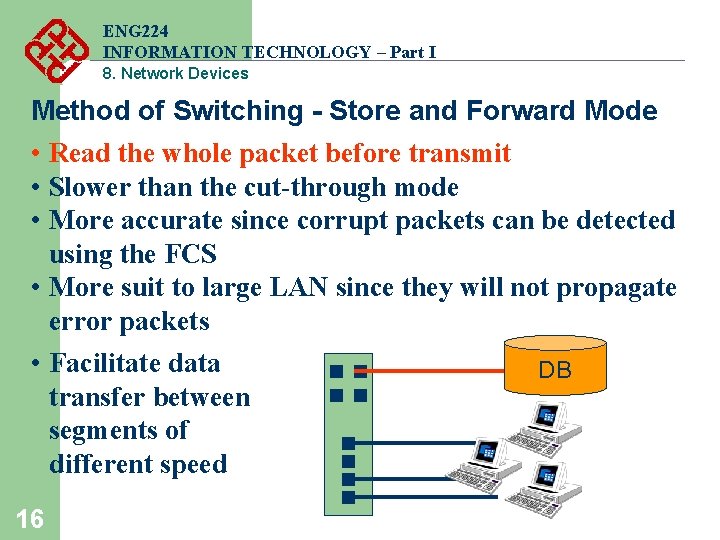 ENG224
INFORMATION TECHNOLOGY – Part I
8. Network Devices

Method of Switching - Store and Forward Mode

• Read the whole packet before transmit
• Slower than the cut-through mode
• More accurate since corrupt packets can be detected using the FCS
• More suit to large LAN since they will not propagate error packets
• Facilitate data transfer between segments of different speed

DB

16